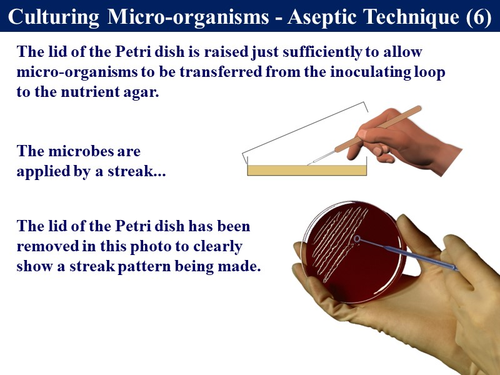 Culturing Micro-organisms - Aseptic Technique (6)

The lid of the Petri dish is raised just sufficiently to allow micro-organisms to be transferred from the inoculating loop to the nutrient agar.

The microbes are applied by a streak...

The lid of the Petri dish has been removed in this photo to clearly show a streak pattern being made.